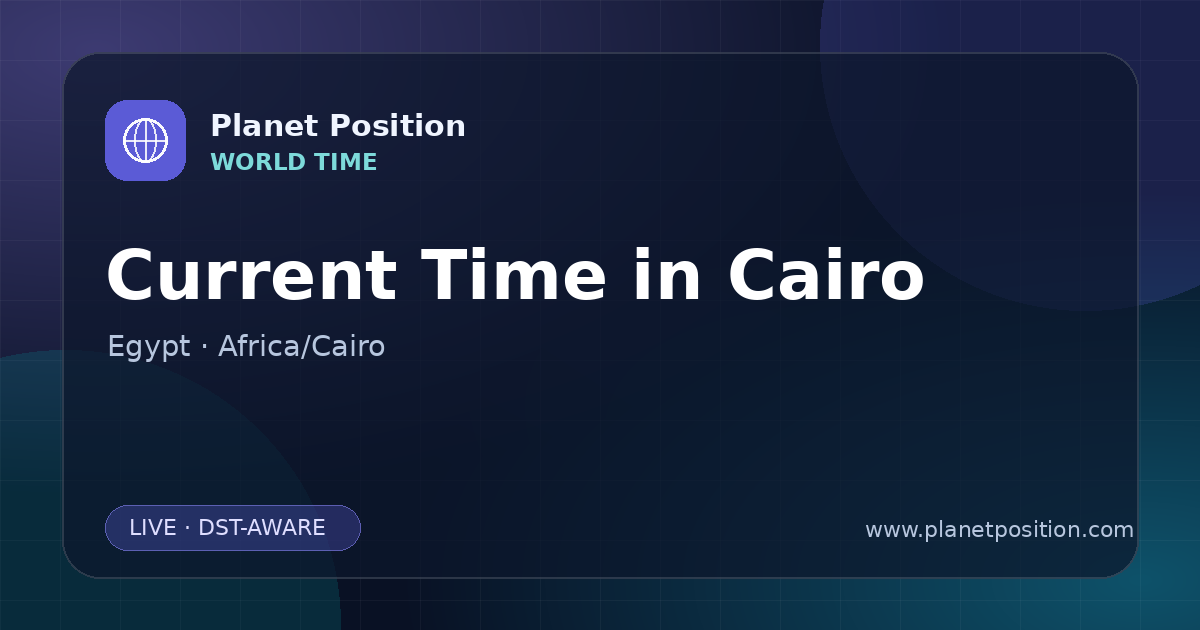 Planet Position
WORLD TIME

Current Time in Cairo

Egypt · Africa/Cairo

LIVE · DST-AWARE

www.planetposition.com